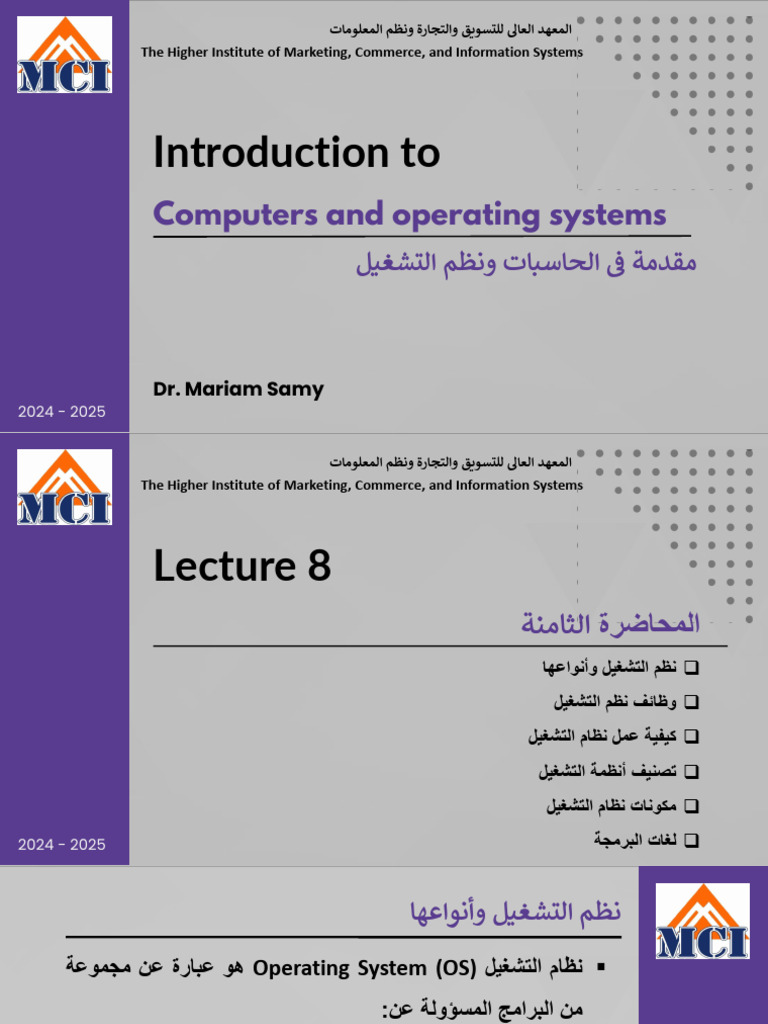 MCI

المعهد العالى للتسويق والتجارة ونظم المعلومات
The Higher Institute of Marketing, Commerce, and Information Systems

Introduction to

Computers and operating systems

مقدمة فى الحاسبات ونظم التشغيل

Dr. Mariam Samy

2024 - 2025

MCI

المعهد العالى للتسويق والتجارة ونظم المعلومات
The Higher Institute of Marketing, Commerce, and Information Systems

Lecture 8

المحاضرة الثامنة

❑ نظم التشغيل وأنواعها
❑ وظائف نظم التشغيل
❑ كيفية عمل نظام التشغيل
❑ تصنيف أنظمة التشغيل
❑ مكونات نظام التشغيل
❑ لغات البرمجة

2024 - 2025

نظم التشغيل وأنواعها

MCI

▪ نظام التشغيل Operating System (OS) هو عبارة عن مجموعة من البرامج المسؤولة عن: